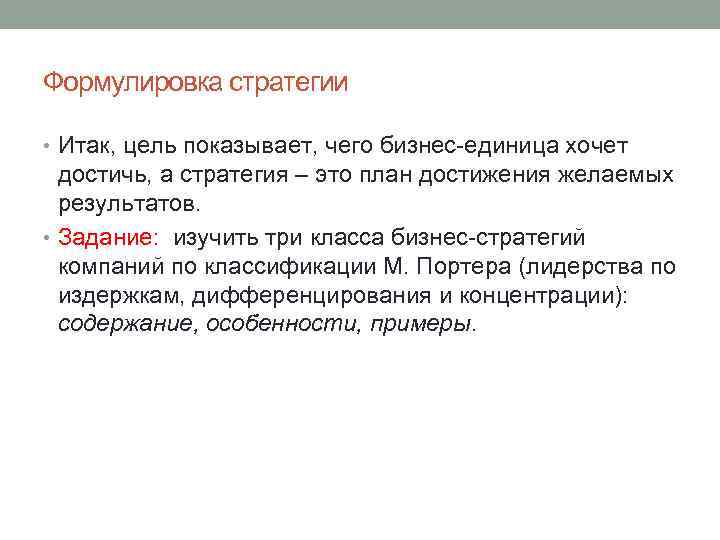 Формулировка стратегии

• Итак, цель показывает, чего бизнес-единица хочет достичь, а стратегия – это план достижения желаемых результатов.

• Задание: изучить три класса бизнес-стратегий компаний по классификации М. Портера (лидерства по издержкам, дифференцирования и концентрации): содержание, особенности, примеры.